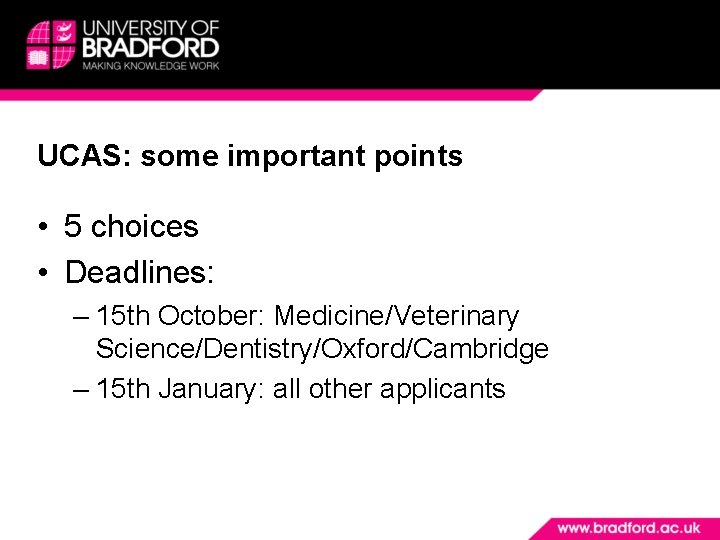 UNIVERSITY OF BRADFORD
MAKING KNOWLEDGE WORK

UCAS: some important points

• 5 choices
• Deadlines:
– 15th October: Medicine/Veterinary Science/Dentistry/Oxford/Cambridge
– 15th January: all other applicants

www.bradford.ac.uk